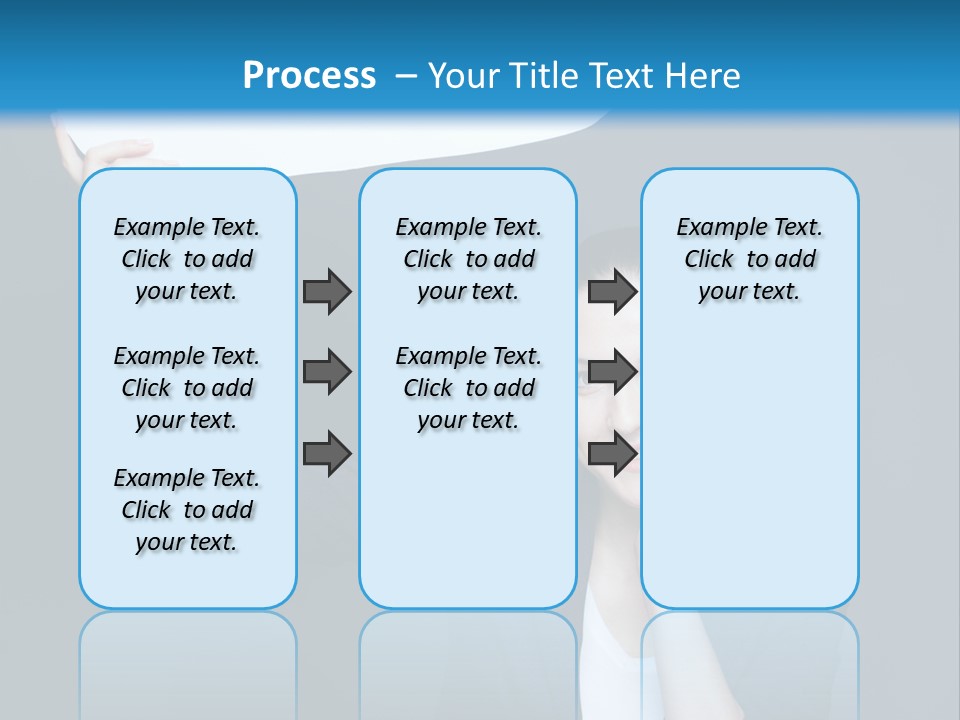 Process – Your Title Text Here

Example Text. Click to add your text.

Example Text. Click to add your text.

Example Text. Click to add your text.

Example Text. Click to add your text.

Example Text. Click to add your text.

Example Text. Click to add your text.